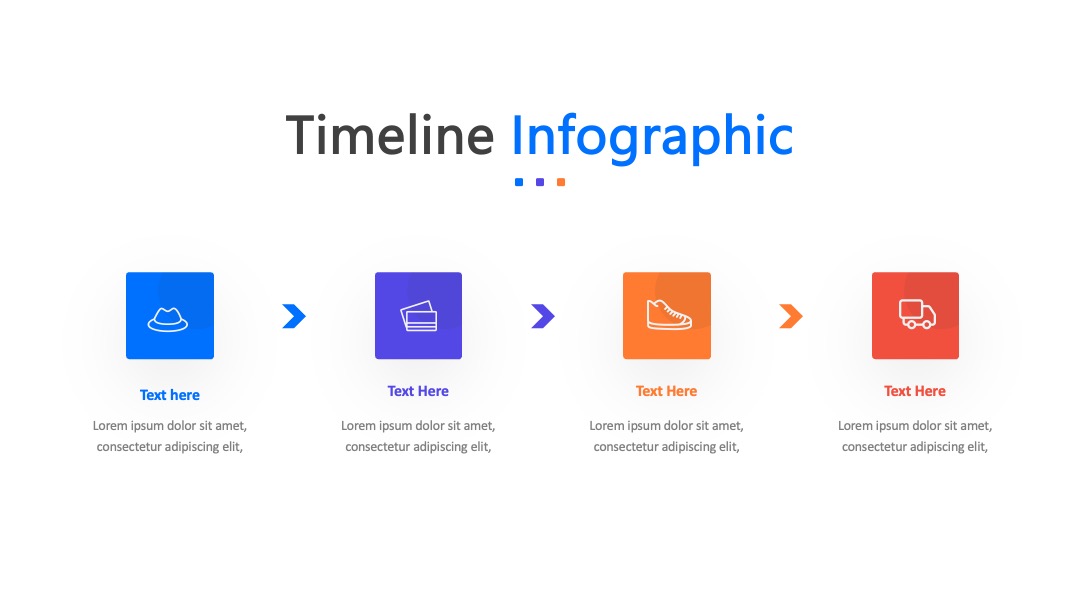 Timeline Infographic

Text here

Lorem ipsum dolor sit amet, consectetur adipiscing elit,

Text Here

Lorem ipsum dolor sit amet, consectetur adipiscing elit,

Text Here

Lorem ipsum dolor sit amet, consectetur adipiscing elit,

Text Here

Lorem ipsum dolor sit amet, consectetur adipiscing elit,